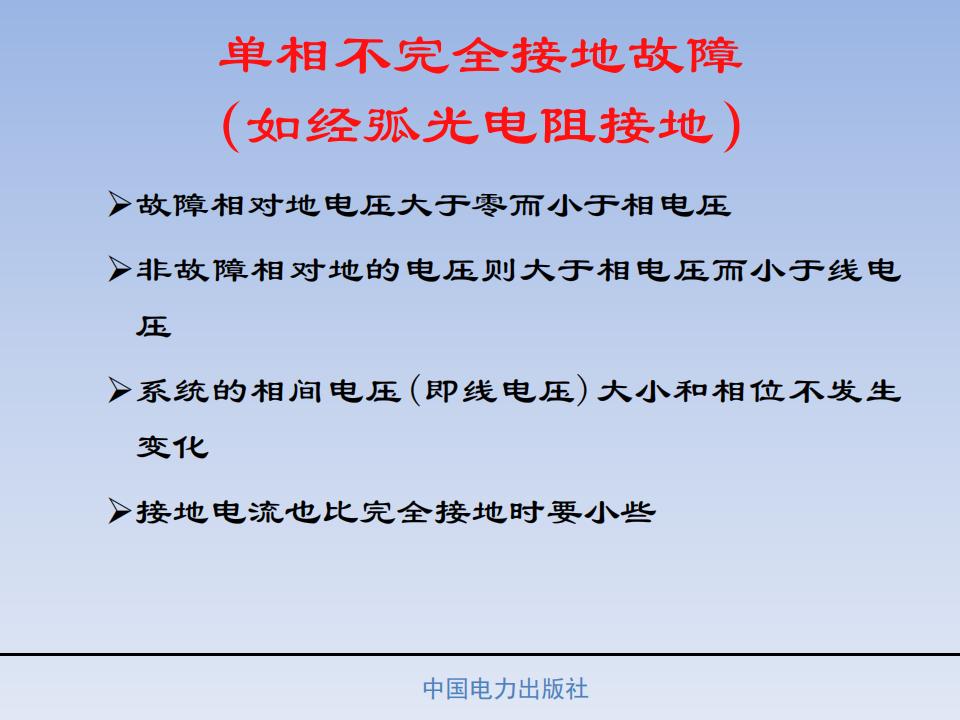 单相不完全接地故障
（如经弧光电阻接地）

➢故障相对地电压大于零而小于相电压

➢非故障相对地的电压则大于相电压而小于线电压

➢系统的相间电压（即线电压）大小和相位不发生变化

➢接地电流也比完全接地时要小些

中国电力出版社